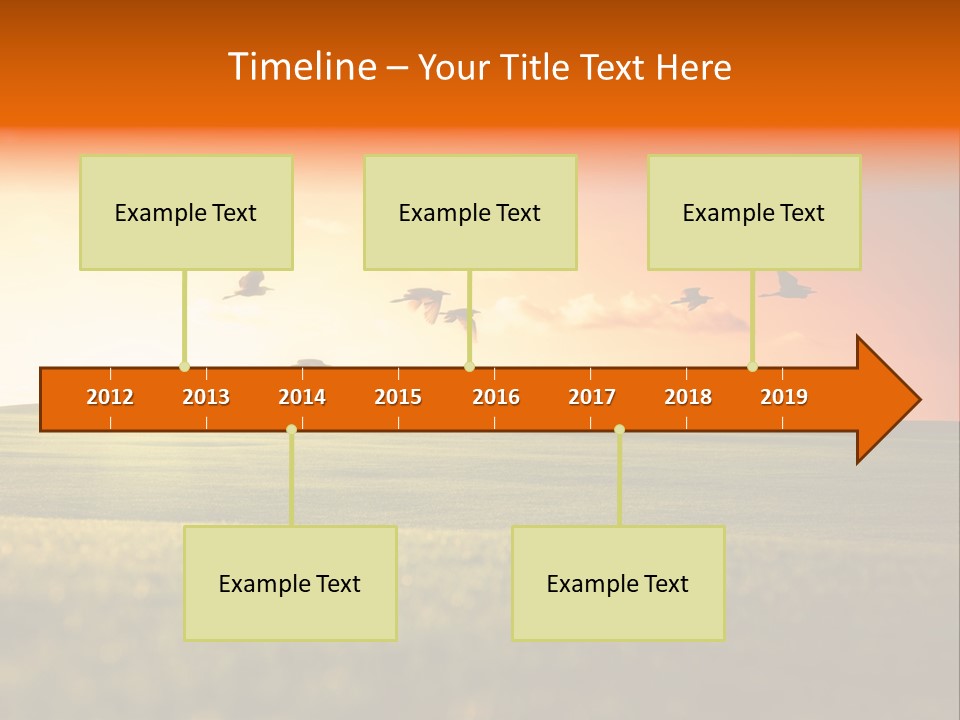 Timeline – Your Title Text Here

Example Text

Example Text

Example Text

2012 2013 2014 2015 2016 2017 2018 2019

Example Text

Example Text